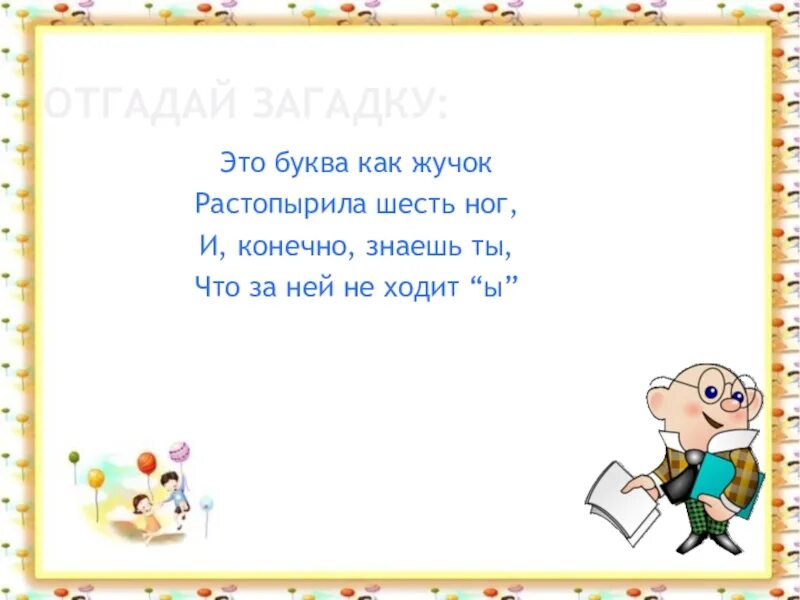 ОТГАДАЙ ЗАГАДКУ:

Это буква как жучок
Растопырила шесть ног,
И, конечно, знаешь ты,
Что за ней не ходит “ы”